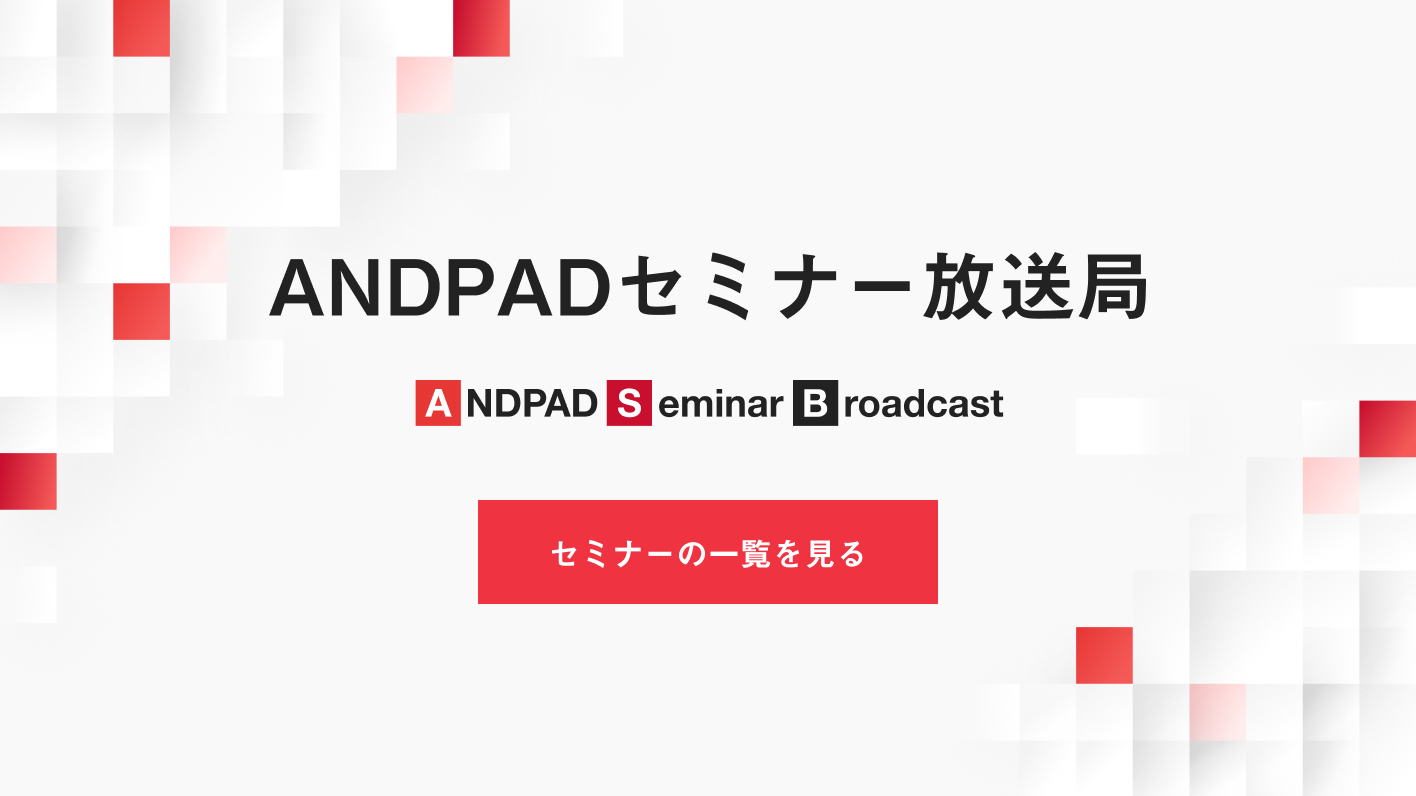 ANDPADセミナー放送局

ANDPAD Seminar Broadcast

セミナーの一覧を見る